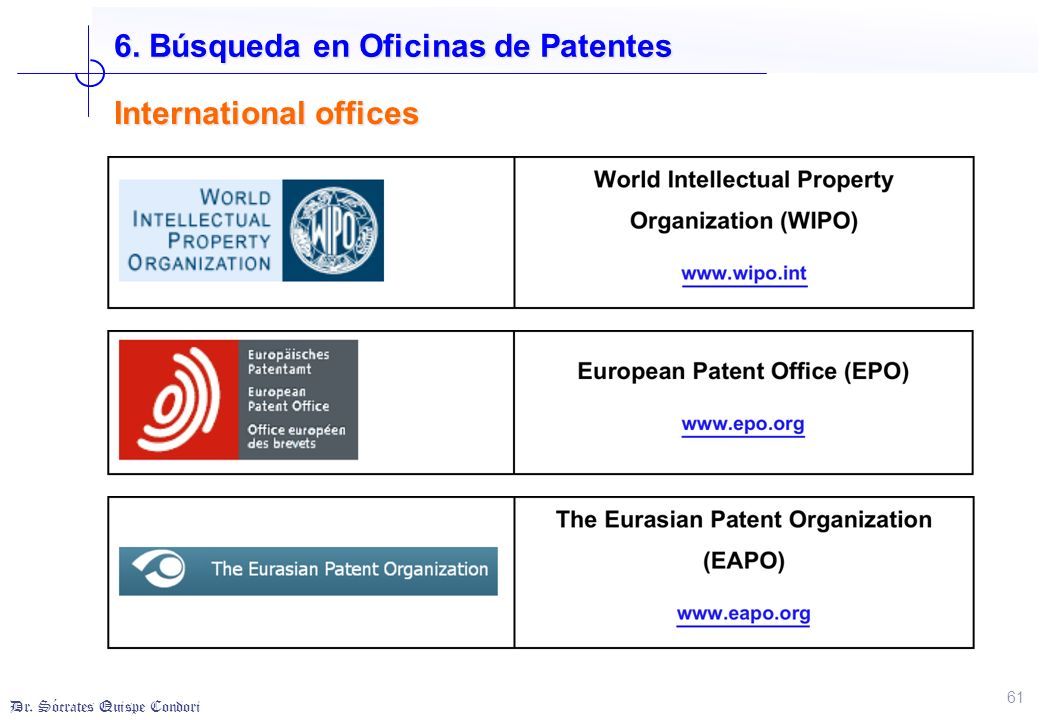 6. Búsqueda en Oficinas de Patentes

International offices

| WORLD INTELLECTUAL PROPERTY ORGANIZATION WIPO | World Intellectual Property Organization (WIPO) www.wipo.int |
|---|---|

| Europäisches Patentamt European Patent Office Office européen des brevets | European Patent Office (EPO) www.epo.org |
|---|---|

| The Eurasian Patent Organization | The Eurasian Patent Organization (EAPO) www.eapo.org |
|---|---|

Dr. Sócrates Quispe Condori

61